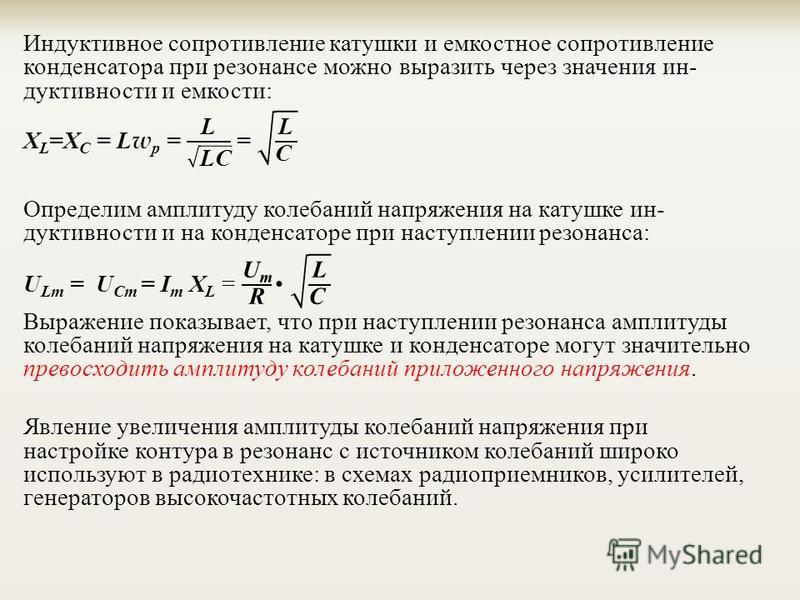 Индуктивное сопротивление катушки и емкостное сопротивление конденсатора при резонансе можно выразить через значения индуктивности и емкости:

$X_L = X_C = Lw_p = \frac{L}{\sqrt{LC}} = \sqrt{\frac{L}{C}}$

Определим амплитуду колебаний напряжения на катушке индуктивности и на конденсаторе при наступлении резонанса:

$U_{Lm} = U_{Cm} = I_m X_L = \frac{U_m}{R} \cdot \sqrt{\frac{L}{C}}$

Выражение показывает, что при наступлении резонанса амплитуды колебаний напряжения на катушке и конденсаторе могут значительно превосходить амплитуду колебаний приложенного напряжения.

Явление увеличения амплитуды колебаний напряжения при настройке контура в резонанс с источником колебаний широко используют в радиотехнике: в схемах радиоприемников, усилителей, генераторов высокочастотных колебаний.

MyShared